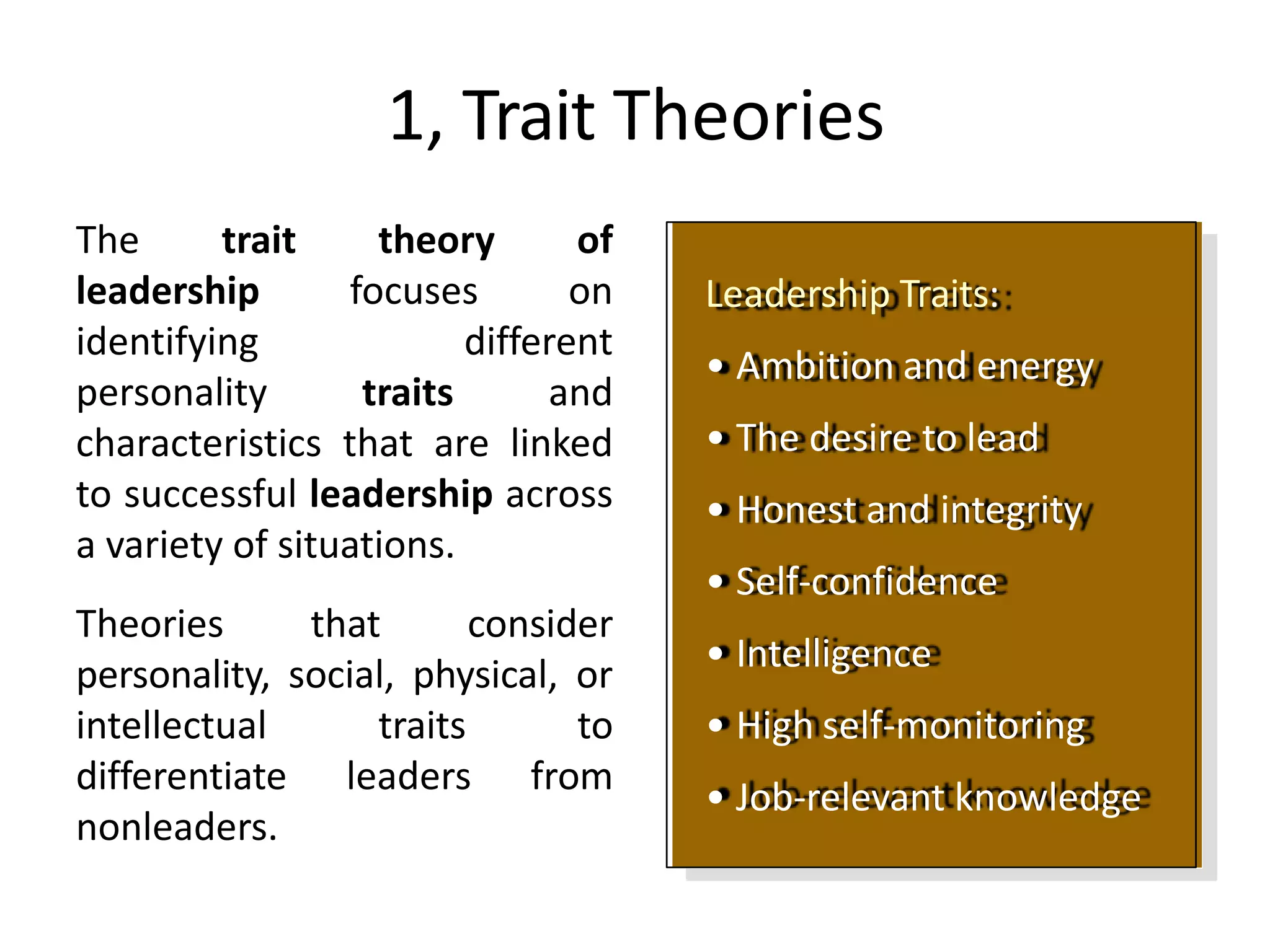 1, Trait Theories

The trait theory of leadership focuses on identifying different personality traits and characteristics that are linked to successful leadership across a variety of situations.

Theories that consider personality, social, physical, or intellectual traits to differentiate leaders from nonleaders.

Leadership Traits:

• Ambition and energy
• The desire to lead
• Honest and integrity
• Self-confidence
• Intelligence
• High self-monitoring
• Job-relevant knowledge